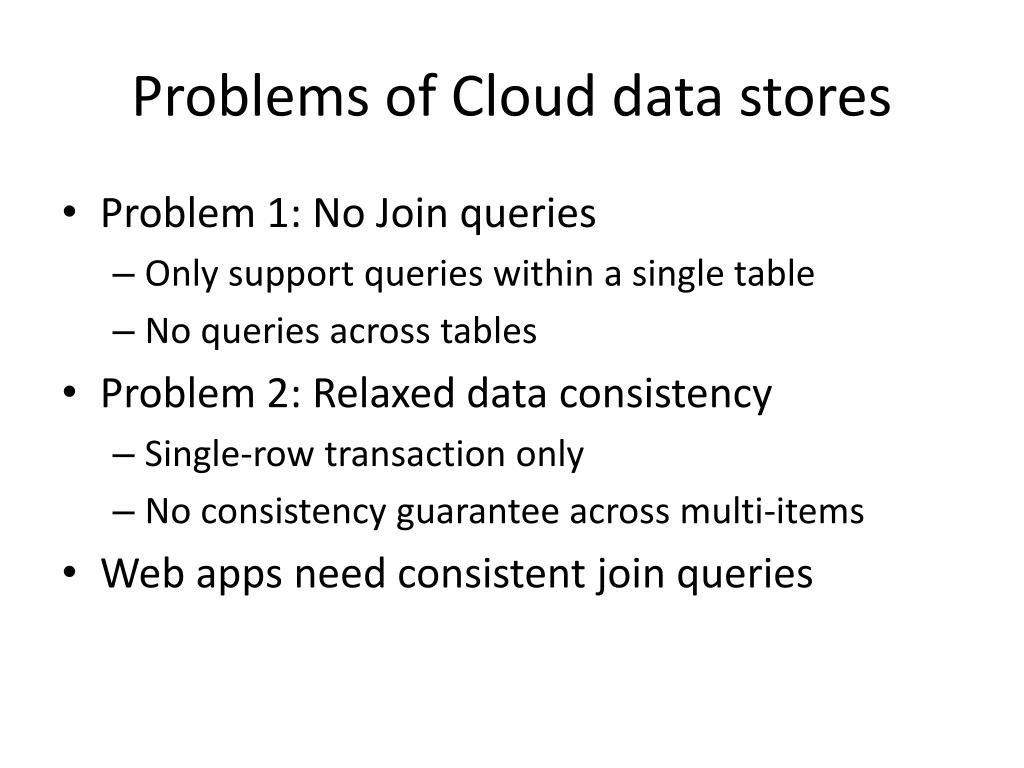 Problems of Cloud data stores

• Problem 1: No Join queries
– Only support queries within a single table
– No queries across tables
• Problem 2: Relaxed data consistency
– Single-row transaction only
– No consistency guarantee across multi-items
• Web apps need consistent join queries